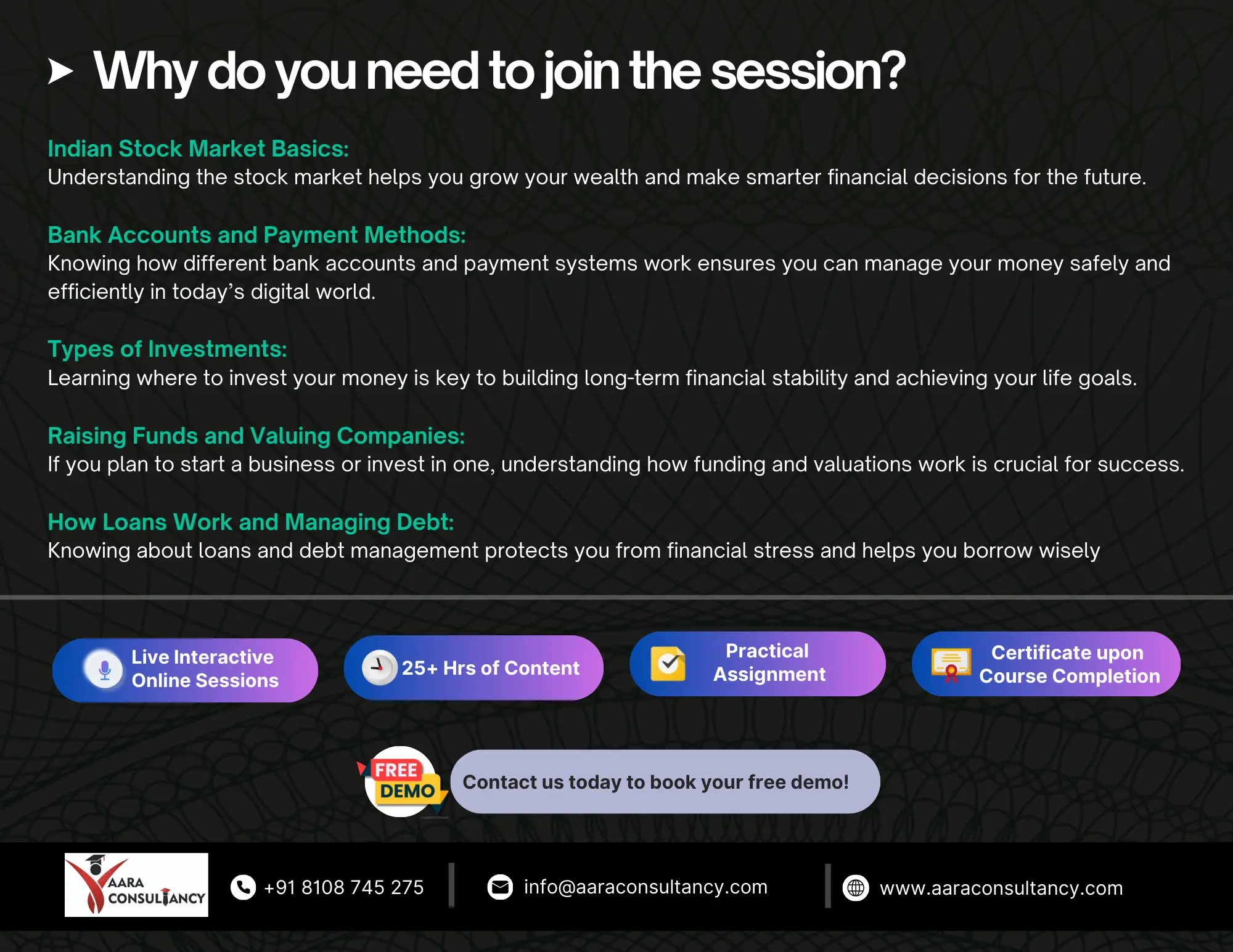 Why do you need to join the session?

Indian Stock Market Basics:
Understanding the stock market helps you grow your wealth and make smarter financial decisions for the future.

Bank Accounts and Payment Methods:
Knowing how different bank accounts and payment systems work ensures you can manage your money safely and efficiently in today's digital world.

Types of Investments:
Learning where to invest your money is key to building long-term financial stability and achieving your life goals.

Raising Funds and Valuing Companies:
If you plan to start a business or invest in one, understanding how funding and valuations work is crucial for success.

How Loans Work and Managing Debt:
Knowing about loans and debt management protects you from financial stress and helps you borrow wisely

Live Interactive Online Sessions

25+ Hrs of Content

Practical Assignment

Certificate upon Course Completion

FREE DEMO

Contact us today to book your free demo!

AARA CONSULTANCY

+91 8108 745 275

info@aaraconsultancy.com

www.aaraconsultancy.com